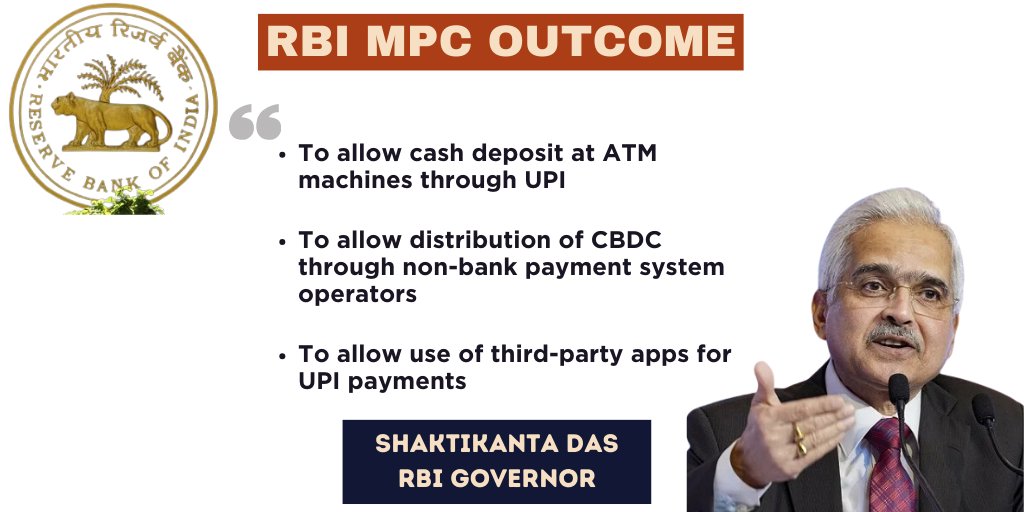 भारतीय रिज़र्व बैंक
RESERVE BANK OF INDIA

RBI MPC OUTCOME

“

• To allow cash deposit at ATM machines through UPI

• To allow distribution of CBDC through non-bank payment system operators

• To allow use of third-party apps for UPI payments

SHAKTIKANTA DAS
RBI GOVERNOR